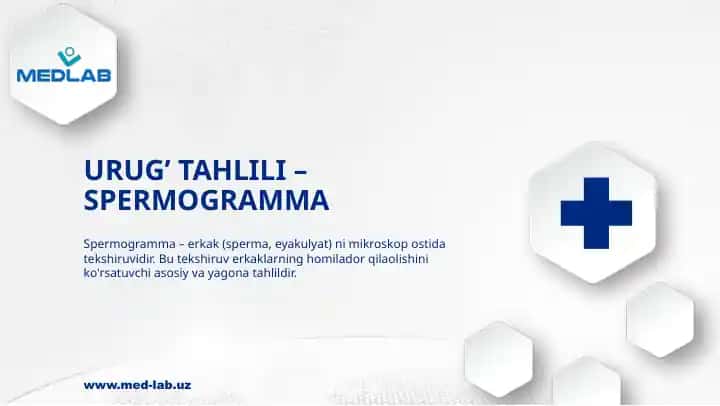 MEDLAB

URUG' TAHLILI – SPERMOGRAMMA

Spermogramma – erkak (sperma, eyakulyat) ni mikroskop ostida tekshiruvidir. Bu tekshiruv erkaklarning homilador qilaolishini ko'rsatuvchi asosiy va yagona tahlildir.

www.med-lab.uz